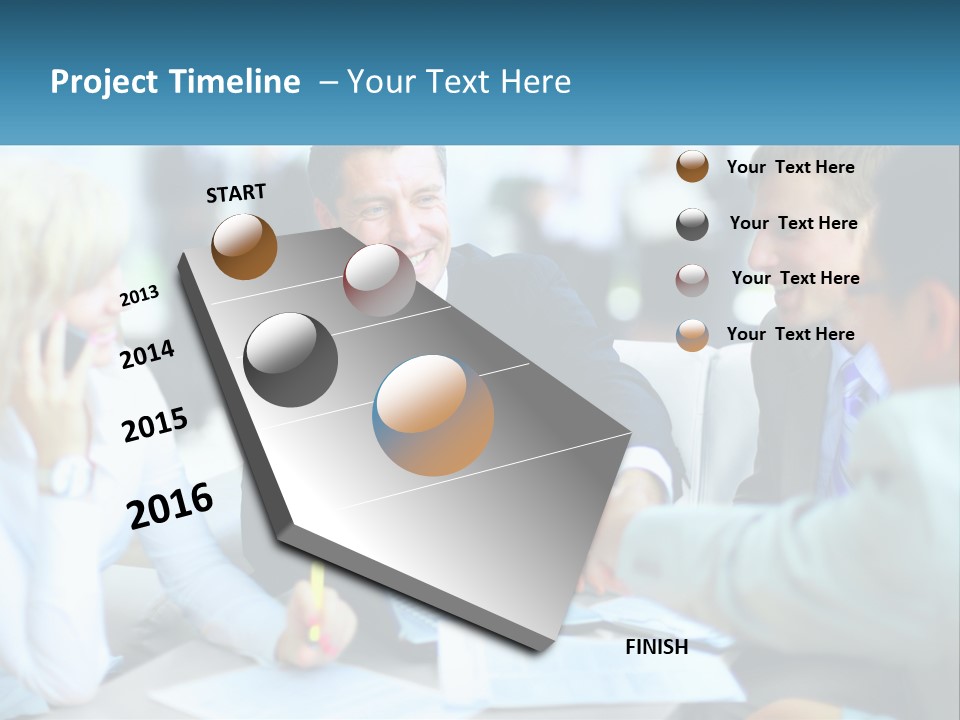 Project Timeline – Your Text Here

START

2013

2014

2015

2016

FINISH

Your Text Here

Your Text Here

Your Text Here

Your Text Here